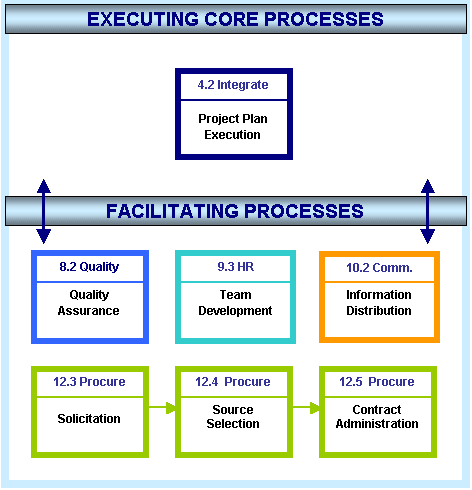 EXECUTING CORE PROCESSES

4.2 Integrate

Project Plan Execution

FACILITATING PROCESSES

8.2 Quality

Quality Assurance

9.3 HR

Team Development

10.2 Comm.

Information Distribution

12.3 Procure

Solicitation

12.4 Procure

Source Selection

12.5 Procure

Contract Administration